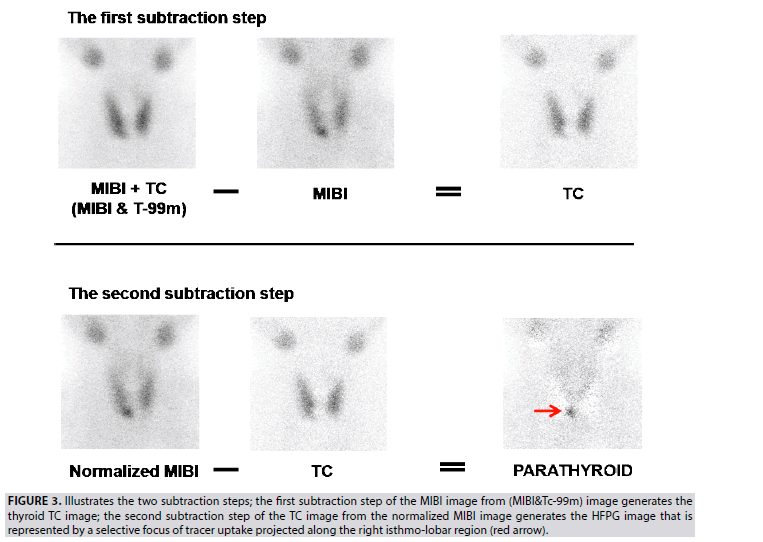 The first subtraction step

MIBI + TC (MIBI & T-99m) — MIBI = TC

The second subtraction step

Normalized MIBI — TC = PARATHYROID

FIGURE 3. Illustrates the two subtraction steps; the first subtraction step of the MIBI image from (MIBI&Tc-99m) image generates the thyroid TC image; the second subtraction step of the TC image from the normalized MIBI image generates the HFPG image that is represented by a selective focus of tracer uptake projected along the right isthmo-lobar region (red arrow).